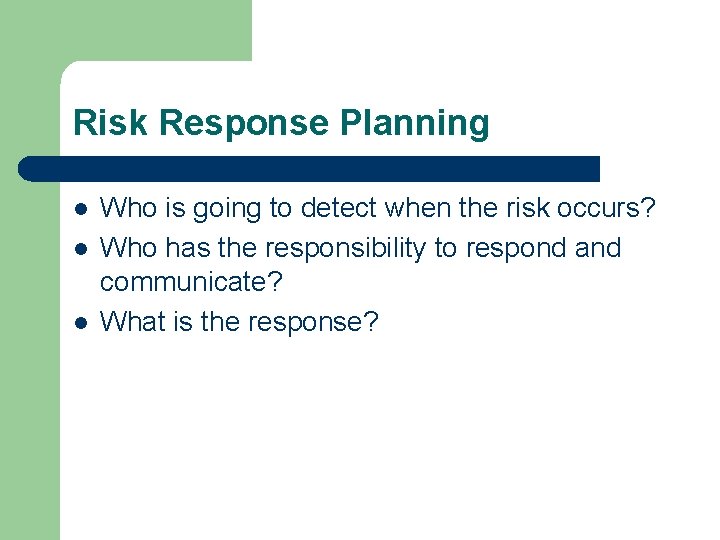 Risk Response Planning

- Who is going to detect when the risk occurs?
- Who has the responsibility to respond and communicate?
- What is the response?